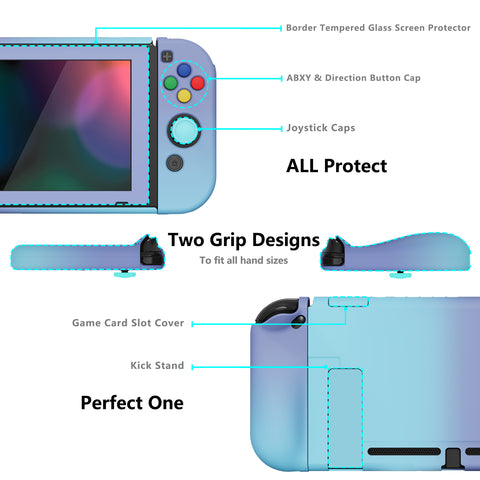 Border Tempered Glass Screen Protector

ABXY & Direction Button Cap

Joystick Caps

ALL Protect

Two Grip Designs

To fit all hand sizes

Game Card Slot Cover

Kick Stand

Perfect One